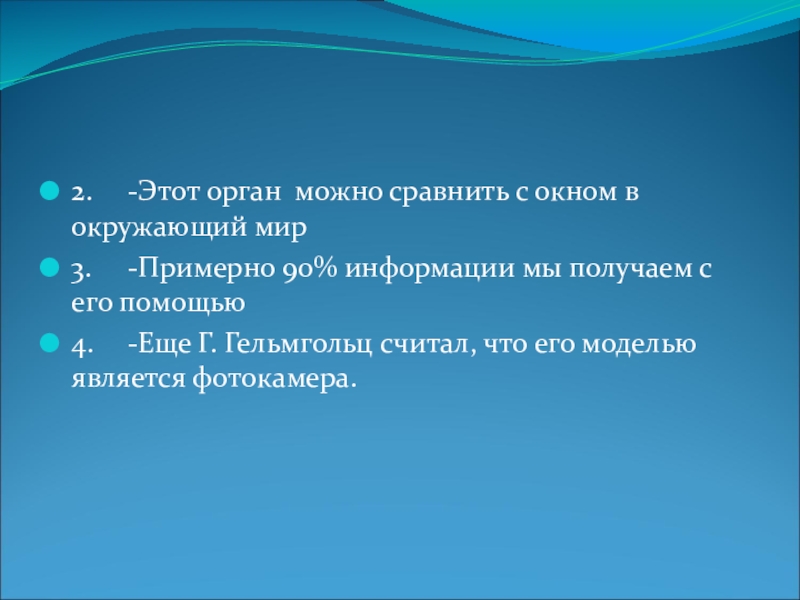 2. -Этот орган можно сравнить с окном в окружающий мир

3. -Примерно 90% информации мы получаем с его помощью

4. -Еще Г. Гельмгольц считал, что его моделью является фотокамера.